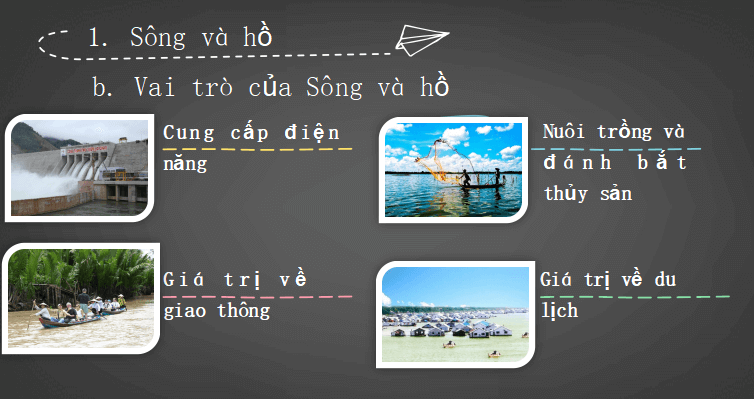 1. Sông và hồ

b. Vai trò của Sông và hồ

Cung cấp điện năng

Nuôi trồng và đánh bắt thủy sản

Giá trị về giao thông

Giá trị về du lịch